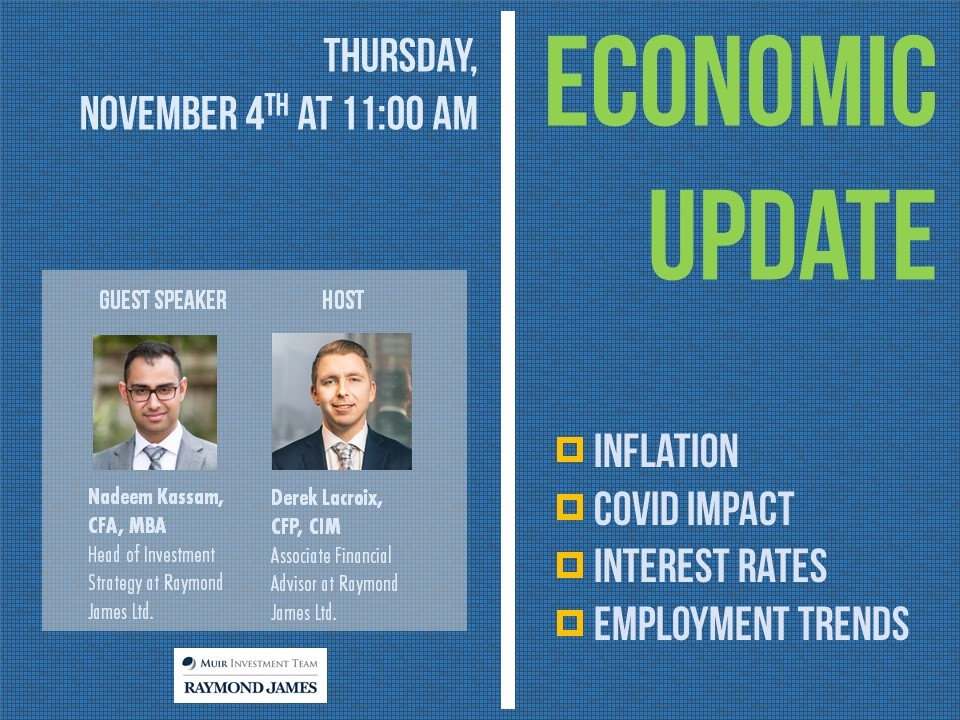 THURSDAY, NOVEMBER 4$^{TH}$ AT 11:00 AM

GUEST SPEAKER

Nadeem Kassam, CFA, MBA
Head of Investment Strategy at Raymond James Ltd.

HOST

Derek Lacroix, CFP, CIM
Associate Financial Advisor at Raymond James Ltd.

MUIR INVESTMENT TEAM
RAYMOND JAMES

ECONOMIC UPDATE

INFLATION
COVID IMPACT
INTEREST RATES
EMPLOYMENT TRENDS